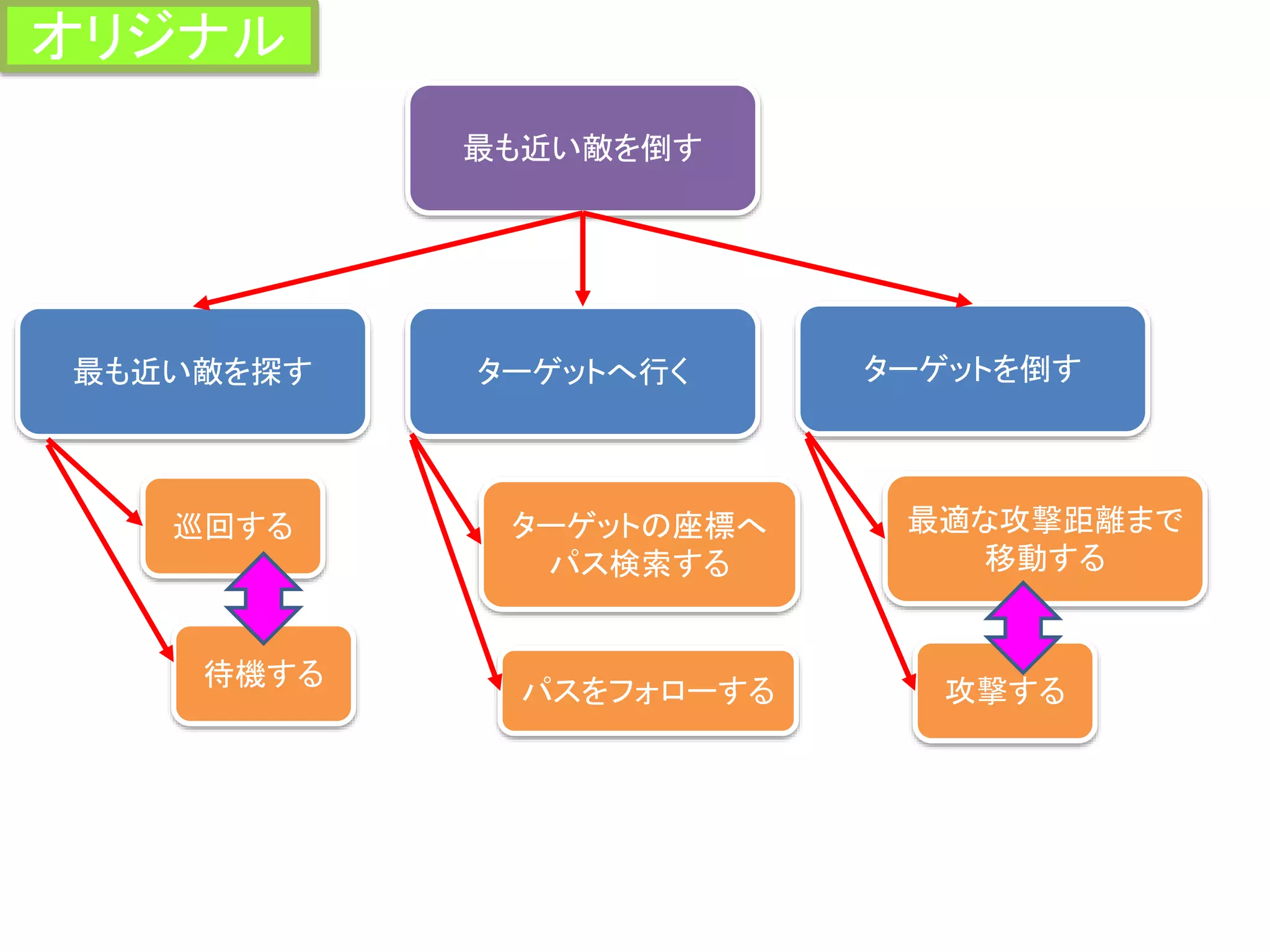 オリジナル

最も近い敵を倒す

最も近い敵を探す

ターゲットへ行く

ターゲットを倒す

巡回する

待機する

ターゲットの座標へパス検索する

パスをフォローする

最適な攻撃距離まで移動する

攻撃する